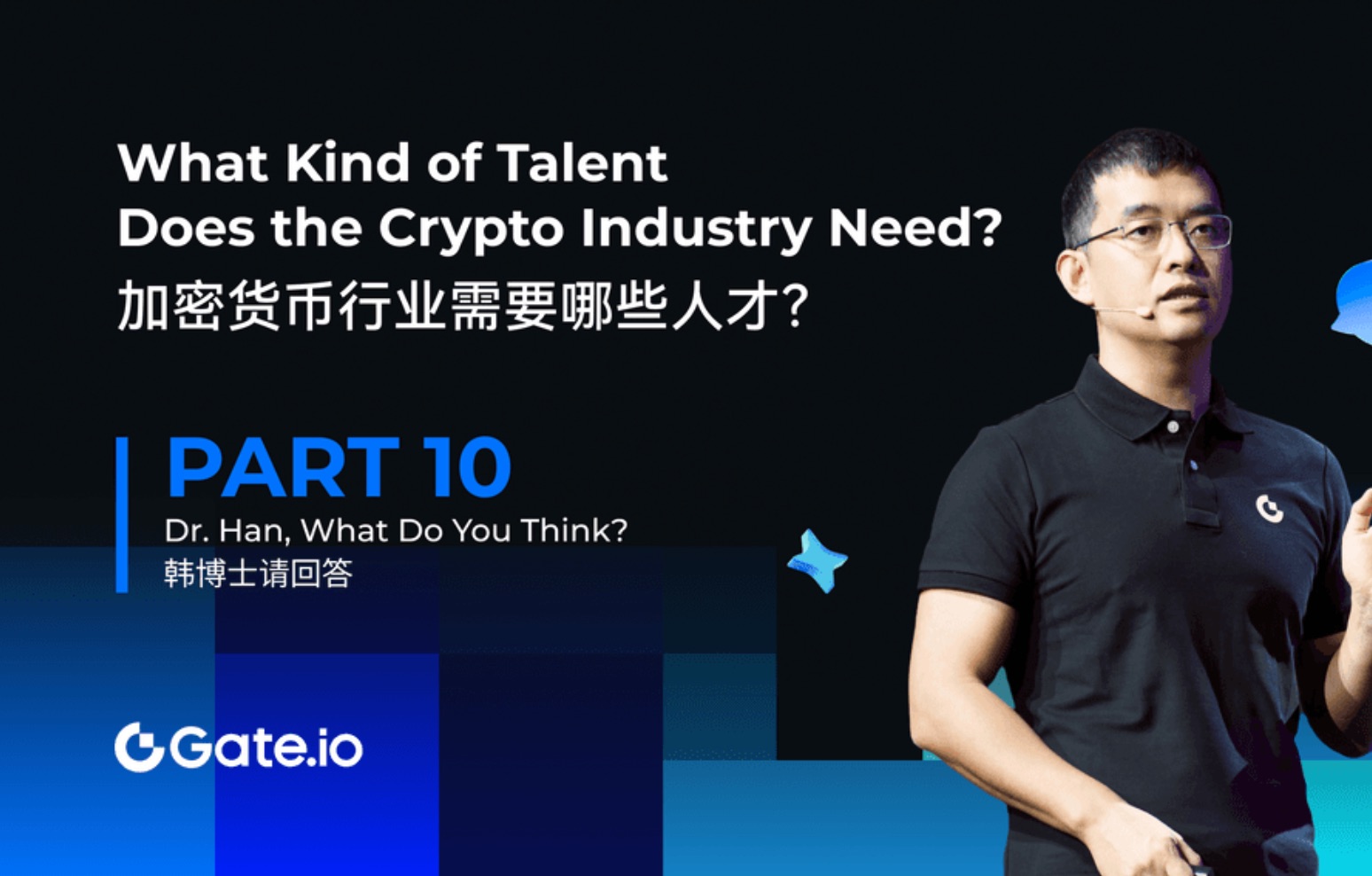 What Kind of Talent Does the Crypto Industry Need?
加密货币行业需要哪些人才?

PART 10
Dr. Han, What Do You Think?
韩博士请回答

Gate.io